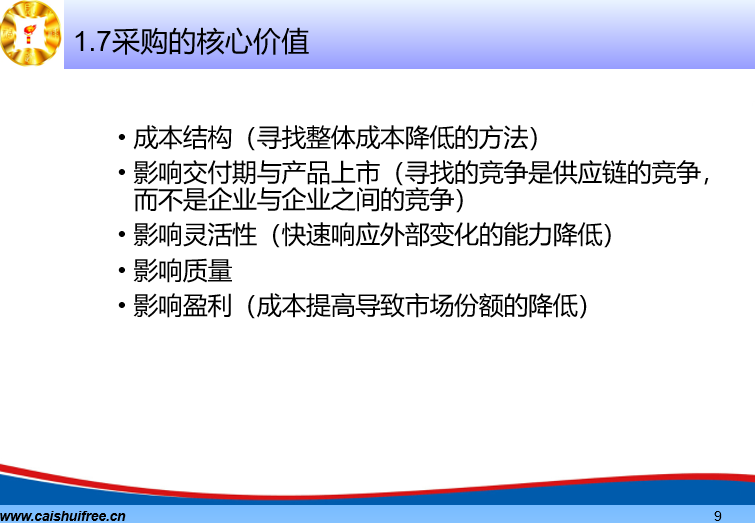 1.7采购的核心价值

• 成本结构（寻找整体成本降低的方法）
• 影响交付期与产品上市（寻找的竞争是供应链的竞争，而不是企业与企业之间的竞争）
• 影响灵活性（快速响应外部变化的能力降低）
• 影响质量
• 影响盈利（成本提高导致市场份额的降低）

www.caishuifree.cn

9